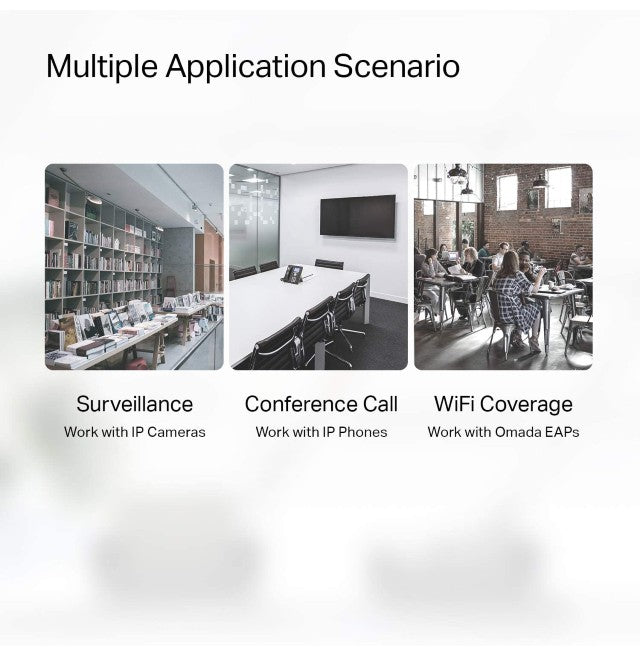 Multiple Application Scenario

Surveillance
Work with IP Cameras

Conference Call
Work with IP Phones

WiFi Coverage
Work with Omada EAPs